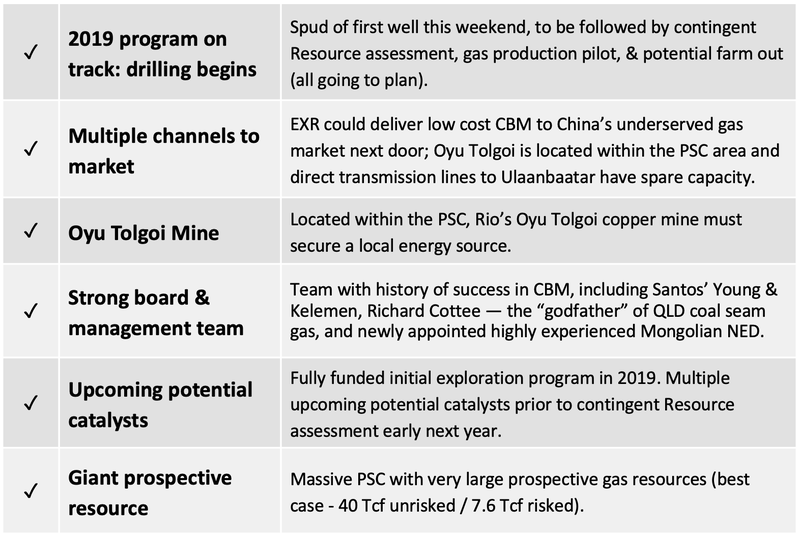 |  |  |  |
|---|---|---|
| ✓ | 2019 program on track: drilling begins | Spud of first well this weekend, to be followed by contingent Resource assessment, gas production pilot, & potential farm out (all going to plan). |
| ✓ | Multiple channels to market | EXR could deliver low cost CBM to China's underserved gas market next door; Oyu Tolgoi is located within the PSC area and direct transmission lines to Ulaanbaatar have spare capacity. |
| ✓ | Oyu Tolgoi Mine | Located within the PSC, Rio's Oyu Tolgoi copper mine must secure a local energy source. |
| ✓ | Strong board & management team | Team with history of success in CBM, including Santos' Young & Kelemen, Richard Cottee — the "godfather" of QLD coal seam gas, and newly appointed highly experienced Mongolian NED. |
| ✓ | Upcoming potential catalysts | Fully funded initial exploration program in 2019. Multiple upcoming potential catalysts prior to contingent Resource assessment early next year. |
| ✓ | Giant prospective resource | Massive PSC with very large prospective gas resources (best case - 40 Tcf unrisked / 7.6 Tcf risked). |